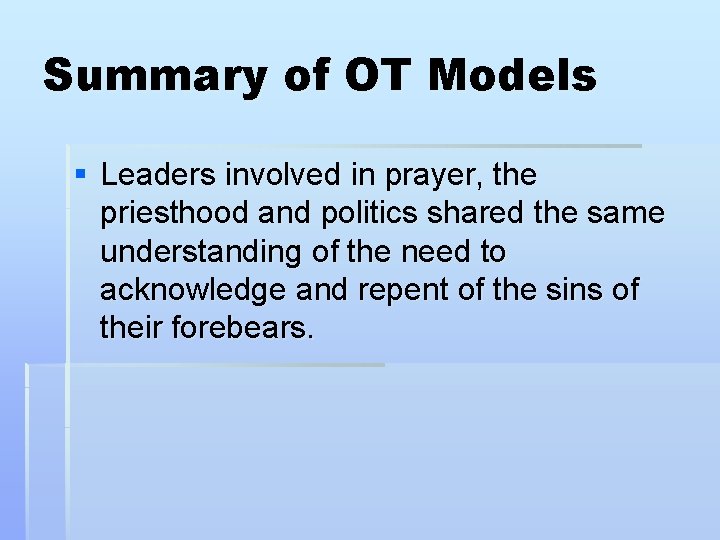 Summary of OT Models

• Leaders involved in prayer, the priesthood and politics shared the same understanding of the need to acknowledge and repent of the sins of their forebears.